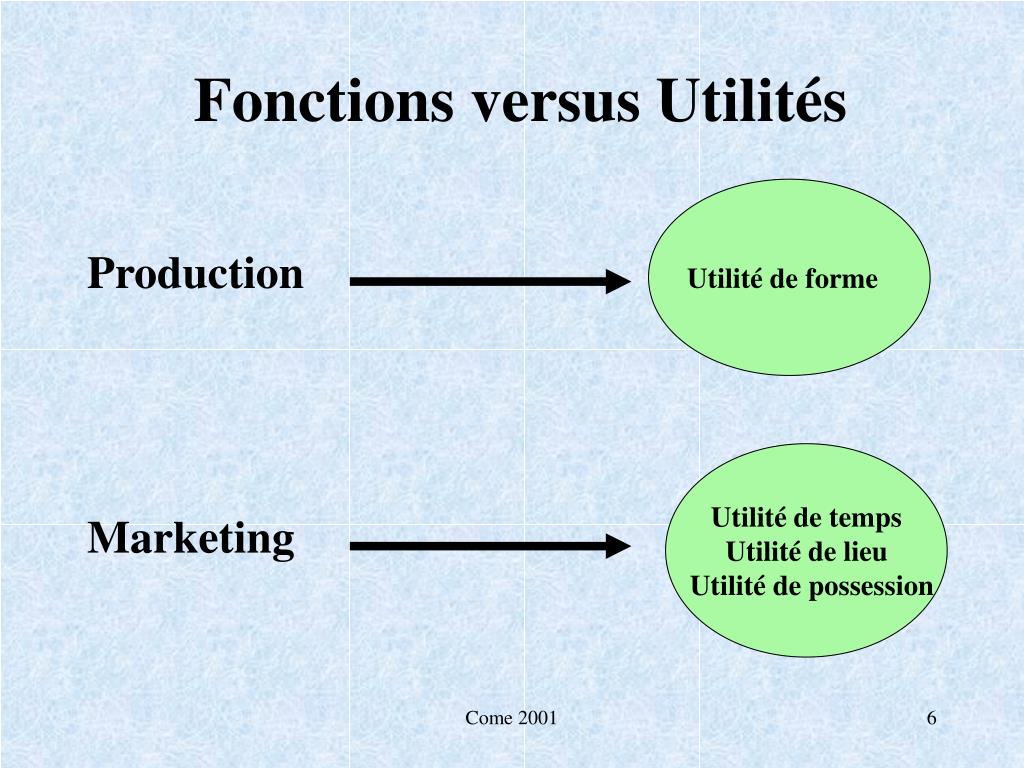 Fonctions versus Utilités

Production

Utilité de forme

Marketing

Utilité de temps
Utilité de lieu
Utilité de possession

Come 2001

6